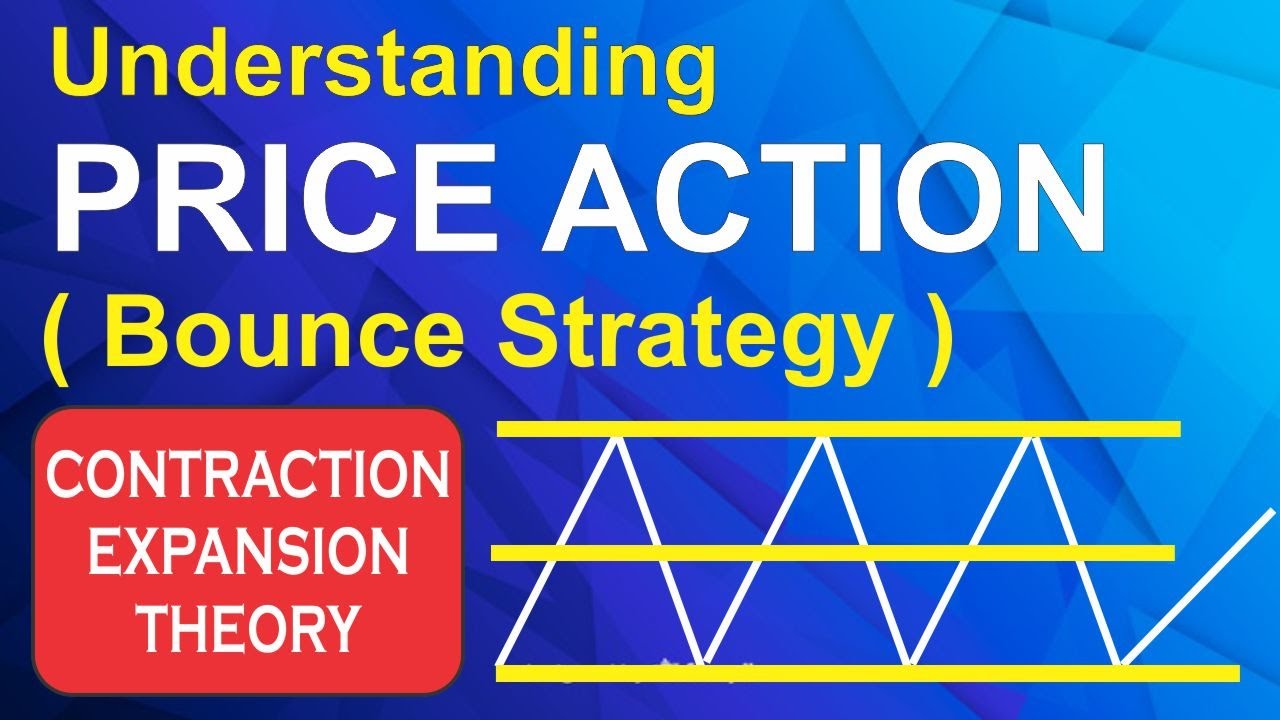 Understanding
PRICE ACTION
( Bounce Strategy )

CONTRACTION
EXPANSION
THEORY